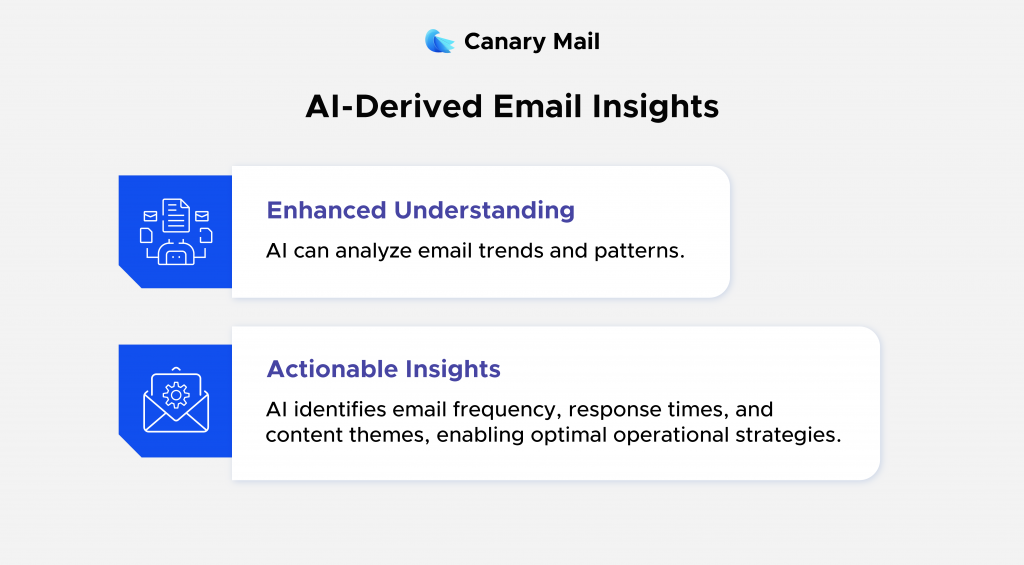 Canary Mail

AI-Derived Email Insights

Enhanced Understanding

AI can analyze email trends and patterns.

Actionable Insights

AI identifies email frequency, response times, and content themes, enabling optimal operational strategies.